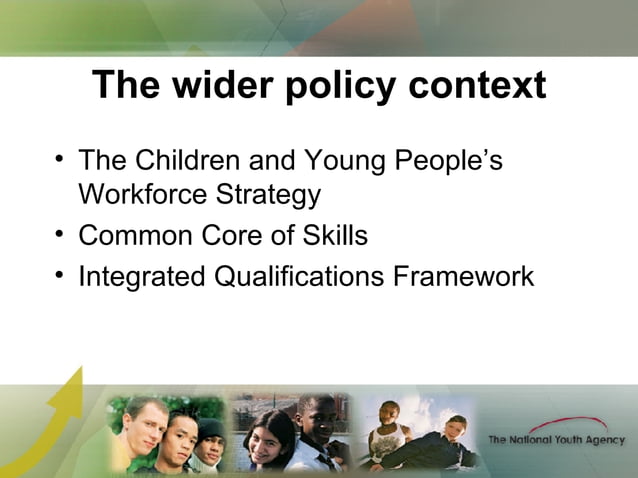 The wider policy context

• The Children and Young People's Workforce Strategy
• Common Core of Skills
• Integrated Qualifications Framework

The National Youth Agency